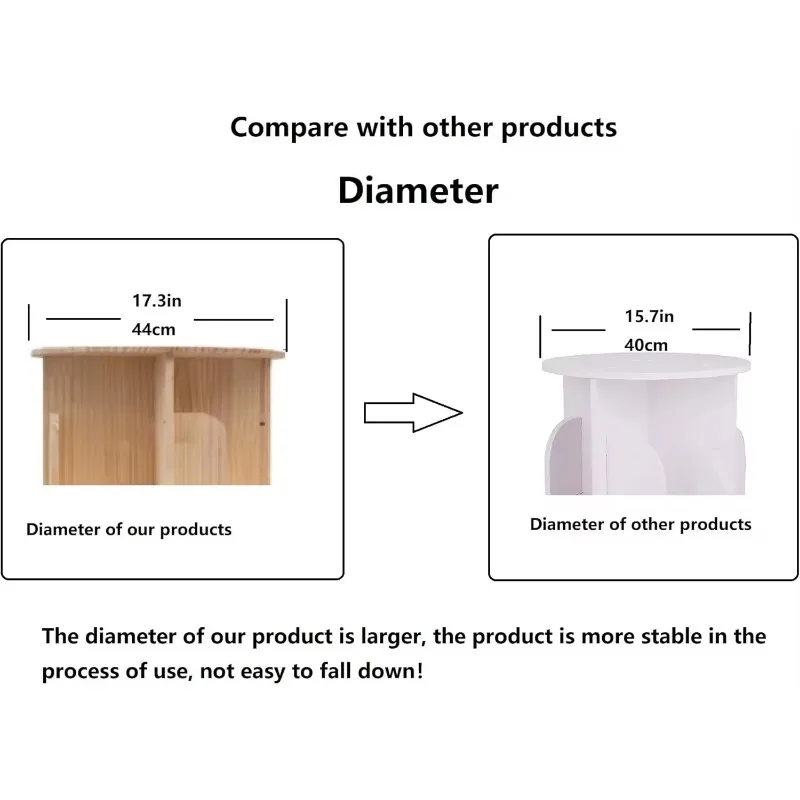 Compare with other products

Diameter

17.3in
44cm

Diameter of our products

15.7in
40cm

Diameter of other products

The diameter of our product is larger, the product is more stable in the process of use, not easy to fall down!